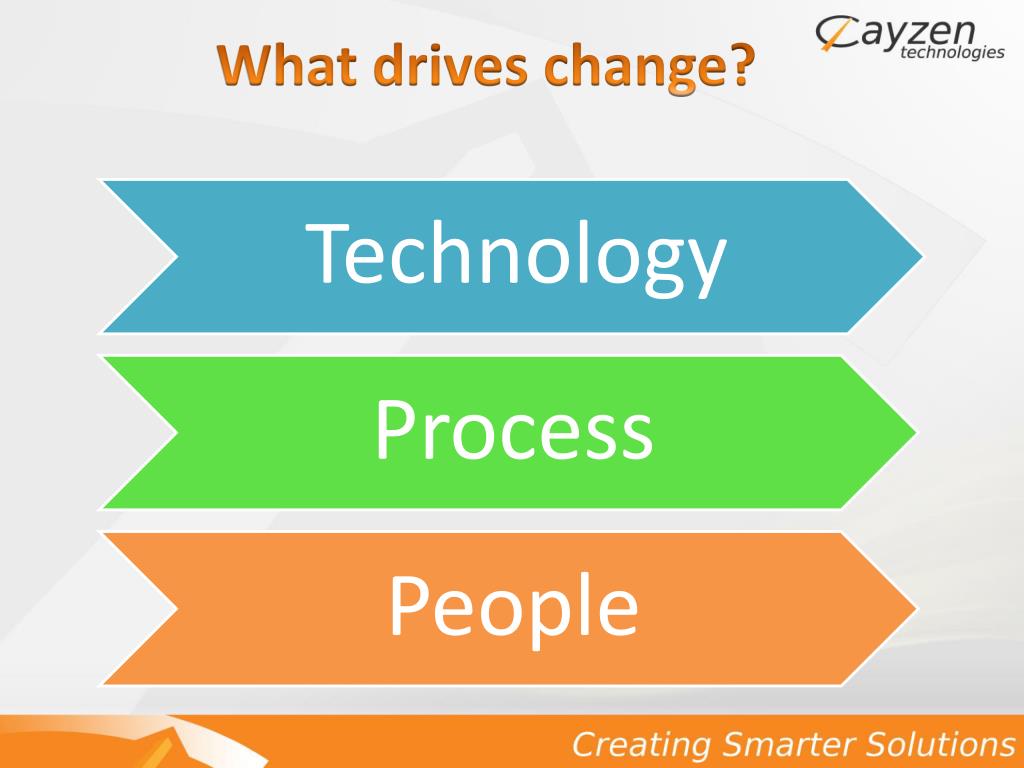 What drives change?

Cayzen technologies

Technology

Process

People

Creating Smarter Solutions